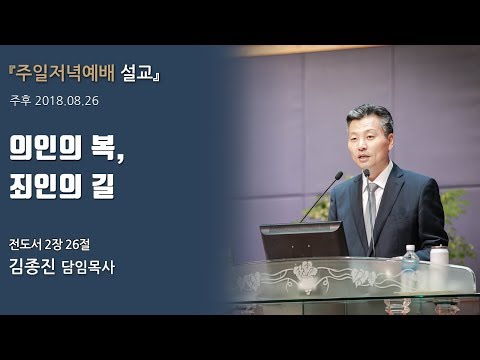 『주일저녁예배 설교』

주후 2018.08.26

의인의 복,
죄인의 길

전도서 2장 26절
김종진 담임목사